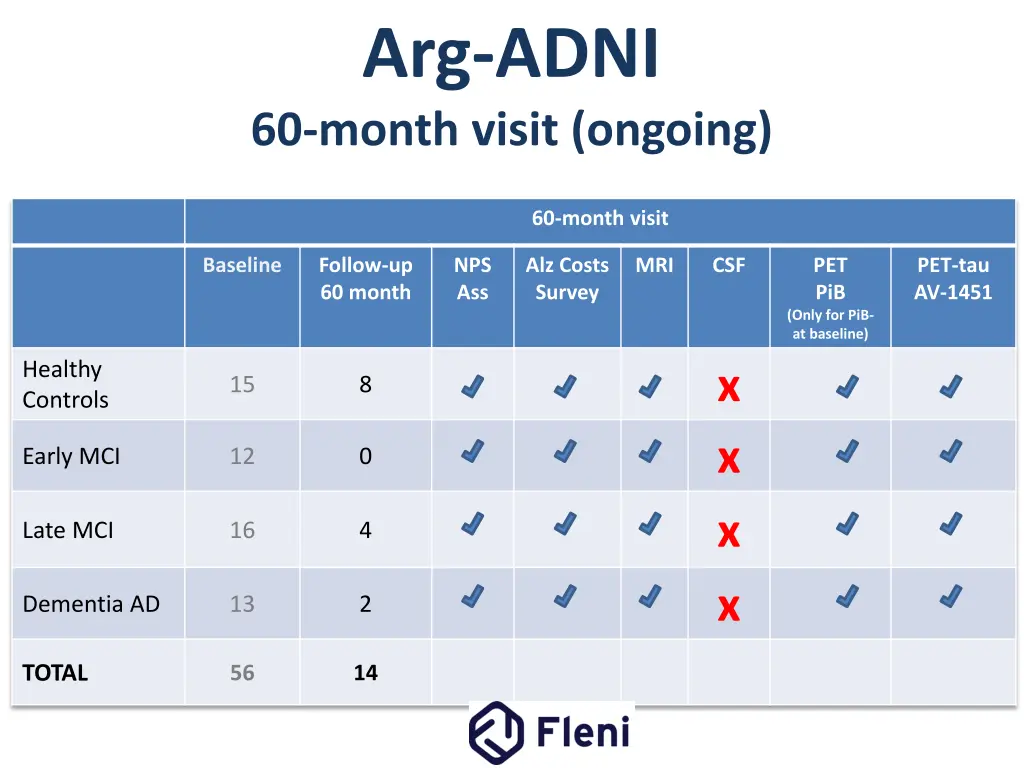 Arg-ADNI

60-month visit (ongoing)

| | 60-month visit | | | | | | | |
|---|---|---|---|---|---|---|---|---|
| | Baseline | Follow-up 60 month | NPS Ass | Alz Costs Survey | MRI | CSF | PET PiB (Only for PiB- at baseline) | PET-tau AV-1451 |
| Healthy Controls | 15 | 8 | ✓ | ✓ | ✓ | X | ✓ | ✓ |
| Early MCI | 12 | 0 | ✓ | ✓ | ✓ | X | ✓ | ✓ |
| Late MCI | 16 | 4 | ✓ | ✓ | ✓ | X | ✓ | ✓ |
| Dementia AD | 13 | 2 | ✓ | ✓ | ✓ | X | ✓ | ✓ |
| TOTAL | 56 | 14 | | | | | | |

Fleni